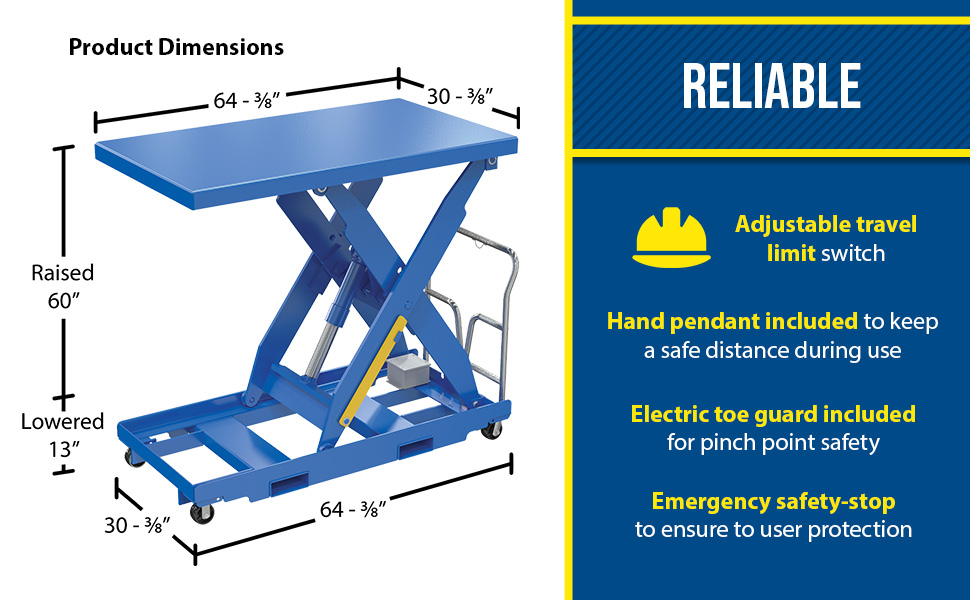 Product Dimensions

64 - ⅜″

30 - ⅜″

Raised 60″

Lowered 13″

30 - ⅜″

64 - ⅜″

RELIABLE

Adjustable travel limit switch

Hand pendant included to keep a safe distance during use

Electric toe guard included for pinch point safety

Emergency safety-stop to ensure to user protection